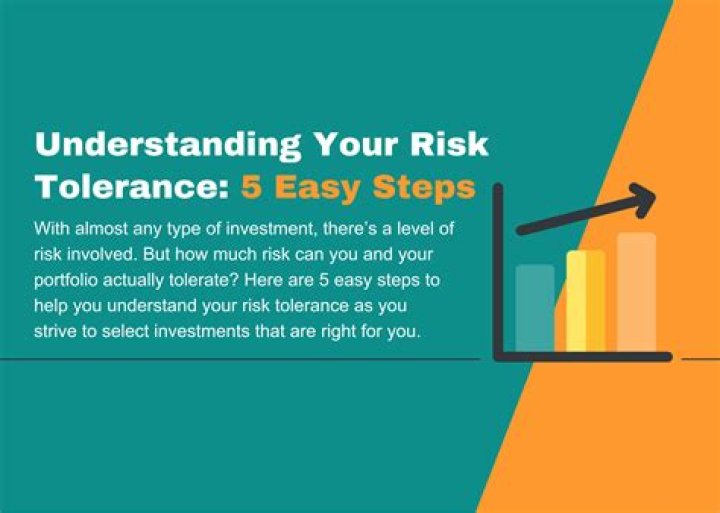 Understanding Your Risk Tolerance: 5 Easy Steps

With almost any type of investment, there's a level of risk involved. But how much risk can you and your portfolio actually tolerate? Here are 5 easy steps to help you understand your risk tolerance as you strive to select investments that are right for you.